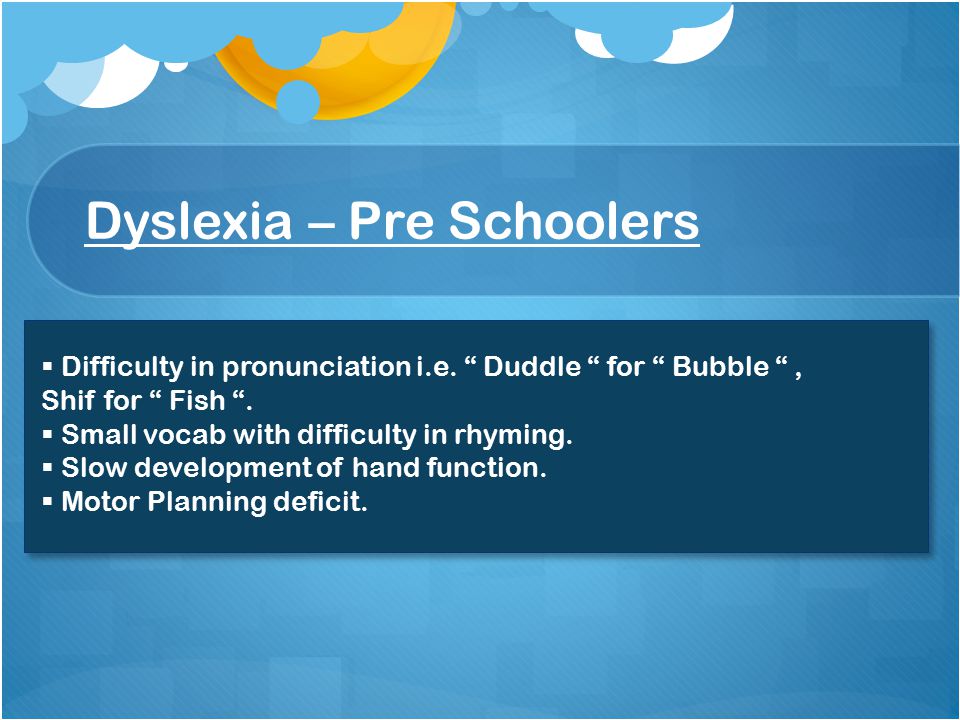 Dyslexia – Pre Schoolers

▪ Difficulty in pronunciation i.e. “ Duddle “ for “ Bubble “ , Shif for “ Fish “.
▪ Small vocab with difficulty in rhyming.
▪ Slow development of hand function.
▪ Motor Planning deficit.